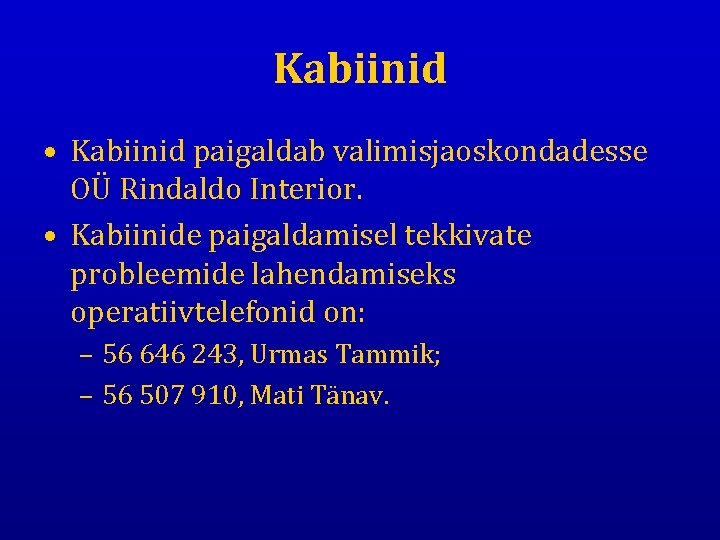 Kabiinid

• Kabiinid paigaldab valimisjaoskondadesse OÜ Rindaldo Interior.
• Kabiinide paigaldamisel tekkivate probleemide lahendamiseks operatiivtelefonid on:
– 56 646 243, Urmas Tammik;
– 56 507 910, Mati Tänav.